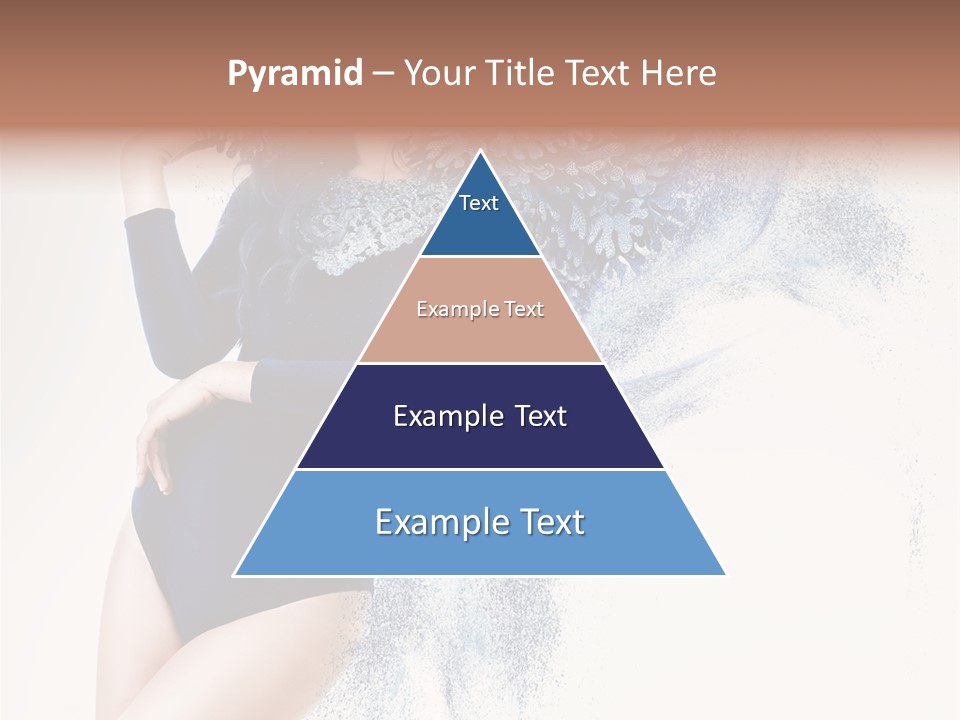 Pyramid – Your Title Text Here

Text

Example Text

Example Text

Example Text